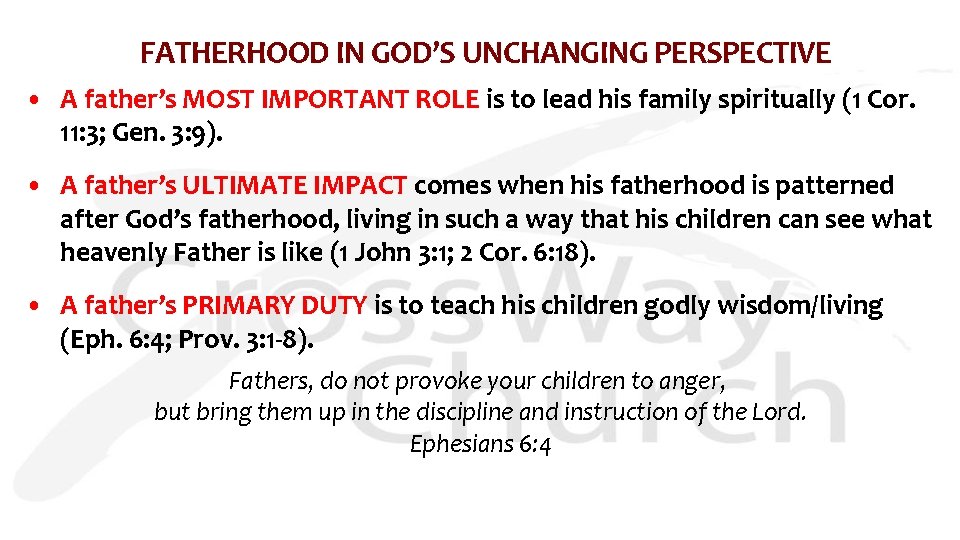 FATHERHOOD IN GOD'S UNCHANGING PERSPECTIVE

• A father's MOST IMPORTANT ROLE is to lead his family spiritually (1 Cor. 11:3; Gen. 3:9).

• A father's ULTIMATE IMPACT comes when his fatherhood is patterned after God's fatherhood, living in such a way that his children can see what heavenly Father is like (1 John 3:1; 2 Cor. 6:18).

• A father's PRIMARY DUTY is to teach his children godly wisdom/living (Eph. 6:4; Prov. 3:1-8).

Fathers, do not provoke your children to anger, but bring them up in the discipline and instruction of the Lord.
Ephesians 6:4

CrossWay Church